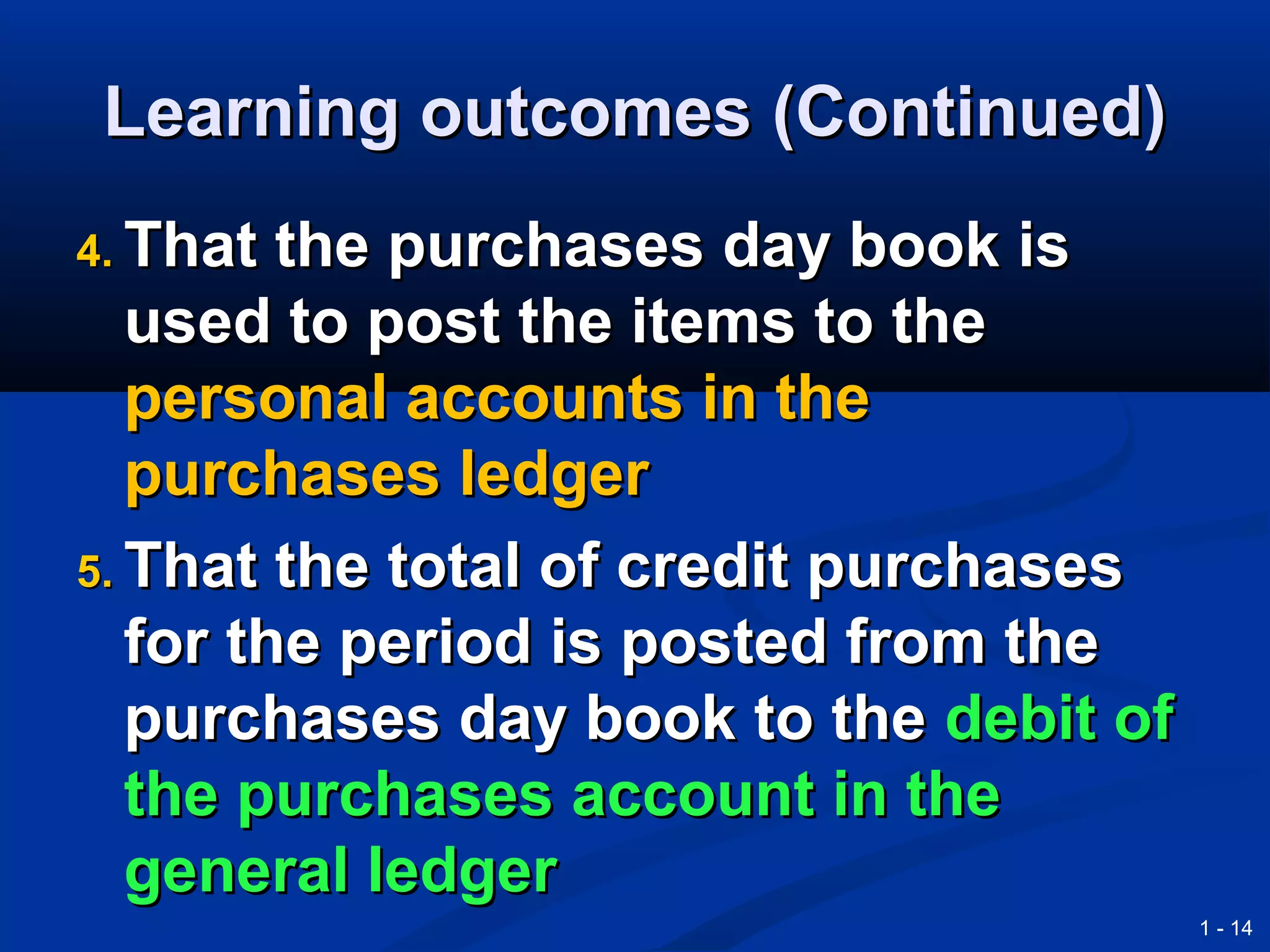 Learning outcomes (Continued)

4. That the purchases day book is used to post the items to the personal accounts in the purchases ledger

5. That the total of credit purchases for the period is posted from the purchases day book to the debit of the purchases account in the general ledger

1 - 14